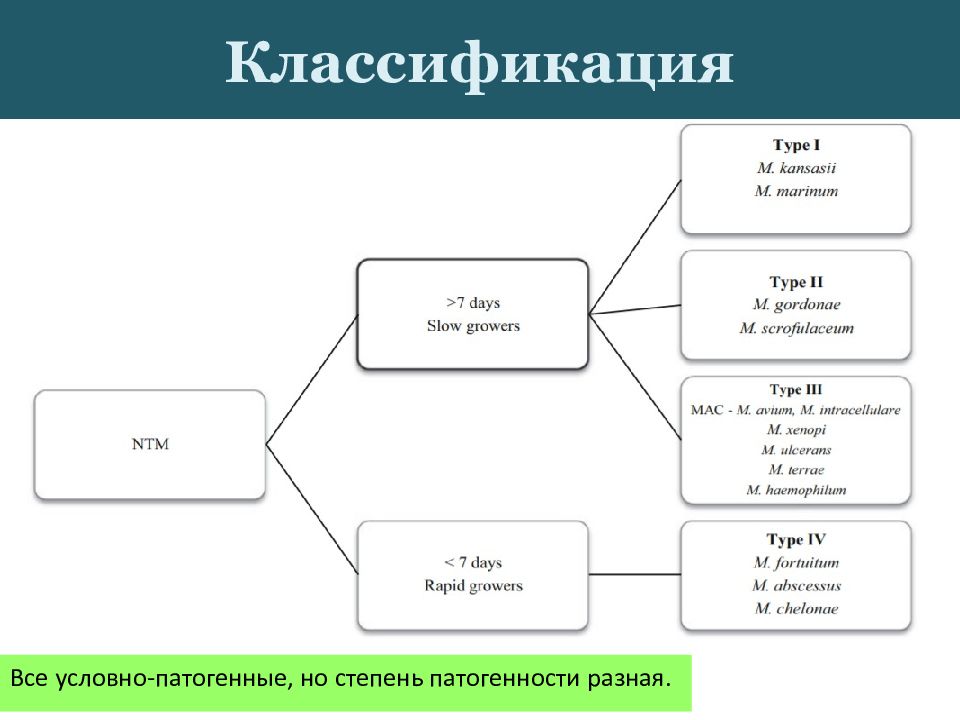 Классификация

NTM

>7 days
Slow growers

< 7 days
Rapid growers

Type I
M. kansasii
M. marinum

Type II
M. gordonae
M. scrofulaceum

Type III
MAC - M. avium, M. intracellulare
M. xenopi
M. ulcerans
M. terrae
M. haemophilum

Type IV
M. fortuitum
M. abscessus
M. chelonae

Все условно-патогенные, но степень патогенности разная.